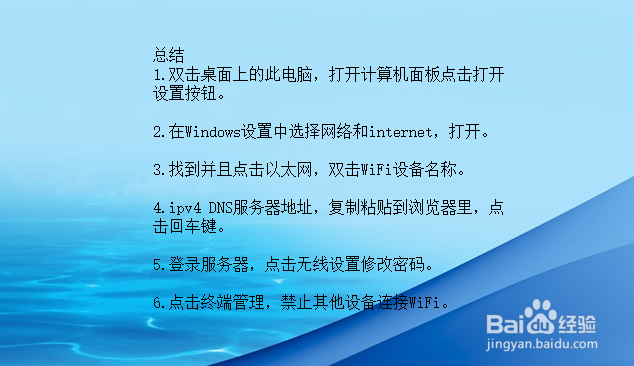 总结
1.双击桌面上的此电脑，打开计算机面板点击打开设置按钮。

2.在Windows设置中选择网络和internet，打开。

3.找到并且点击以太网，双击WiFi设备名称。

4.ipv4 DNS服务器地址，复制粘贴到浏览器里，点击回车键。

5.登录服务器，点击无线设置修改密码。

6.点击终端管理，禁止其他设备连接WiFi。

Baidu经验
jingyan.baidu.com